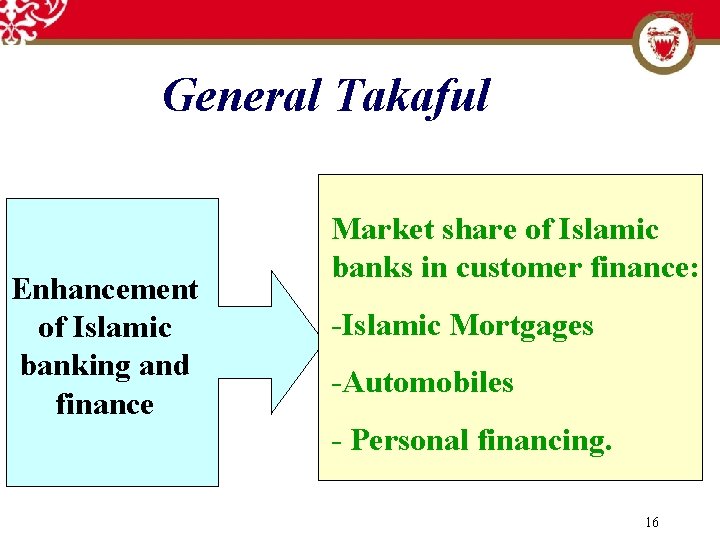 General Takaful

Enhancement of Islamic banking and finance

Market share of Islamic banks in customer finance:

-Islamic Mortgages

-Automobiles

- Personal financing.

16